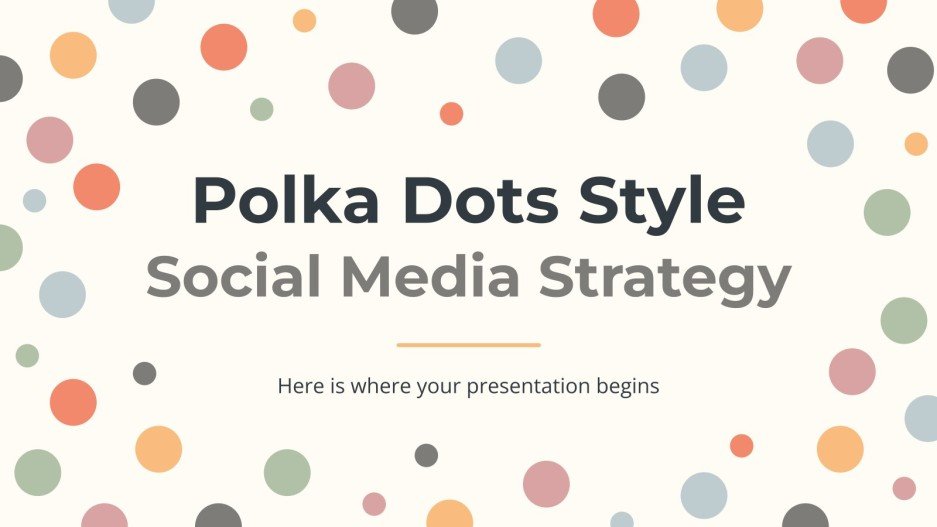 Polka Dots Style
Social Media Strategy

Here is where your presentation begins